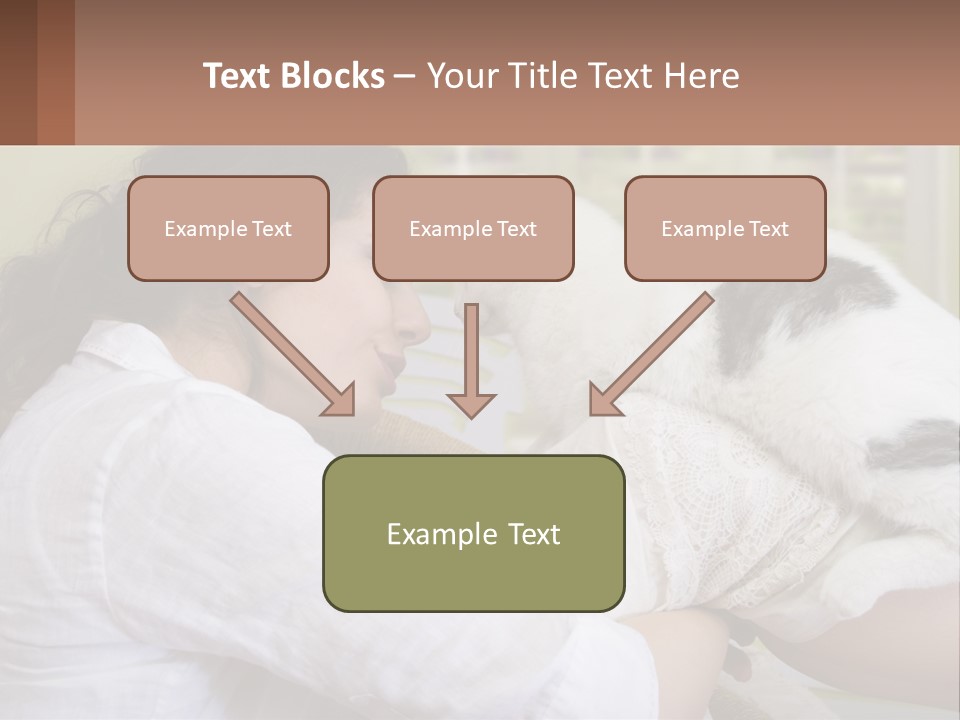 Text Blocks – Your Title Text Here

Example Text

Example Text

Example Text

Example Text